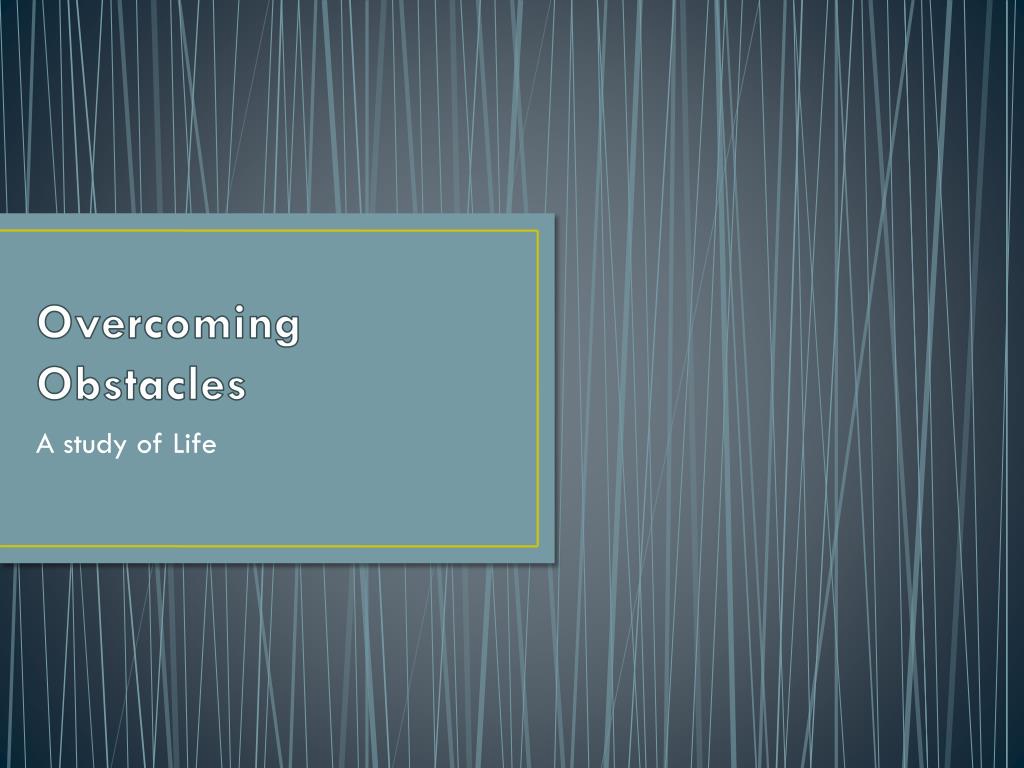 Overcoming Obstacles

A study of Life